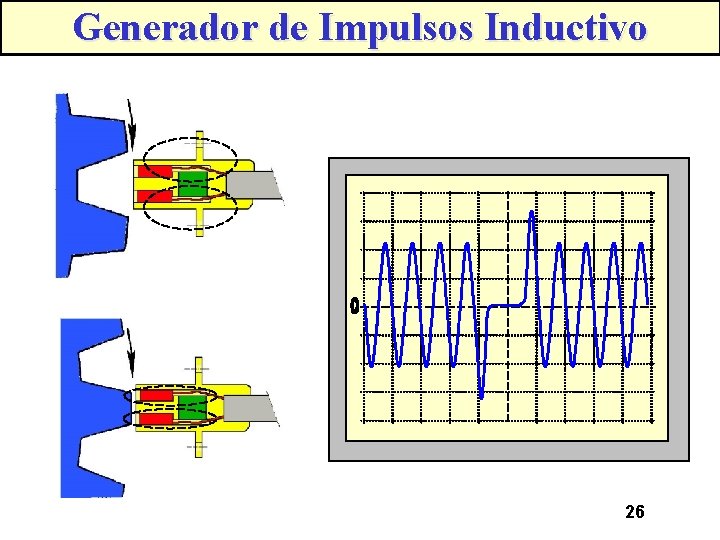 Generador de Impulsos Inductivo

0

26